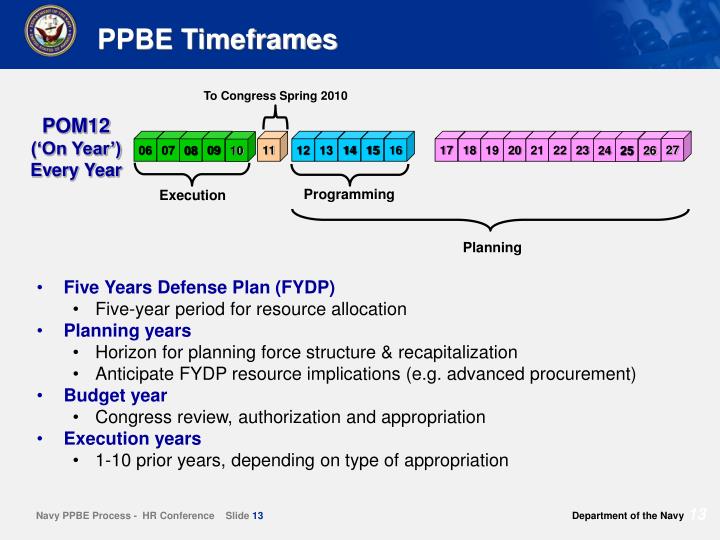 PPBE Timeframes

To Congress Spring 2010

POM12 ('On Year') Every Year

06 07 08 09 10 11 12 13 14 15 16 17 18 19 20 21 22 23 24 25 26 27

Execution

Programming

Planning

• Five Years Defense Plan (FYDP)
  • Five-year period for resource allocation
• Planning years
  • Horizon for planning force structure & recapitalization
  • Anticipate FYDP resource implications (e.g. advanced procurement)
• Budget year
  • Congress review, authorization and appropriation
• Execution years
  • 1-10 prior years, depending on type of appropriation

Navy PPBE Process - HR Conference Slide 13

Department of the Navy 13